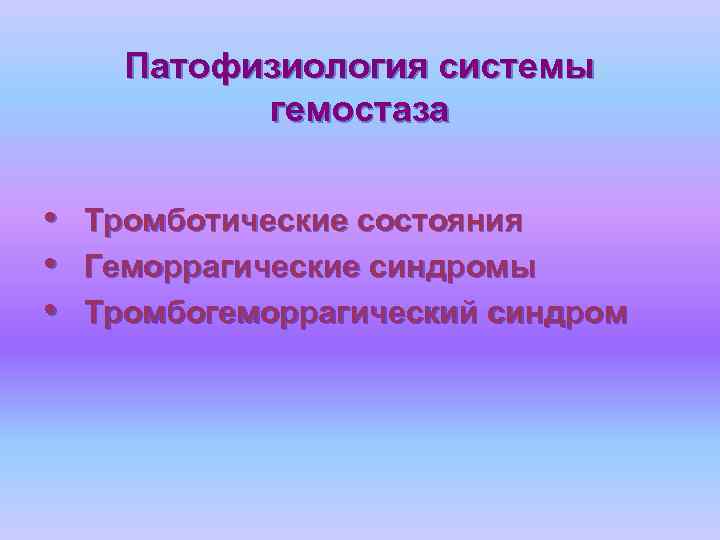 Патофизиология системы гемостаза

• Тромботические состояния
• Геморрагические синдромы
• Тромбогеморрагический синдром